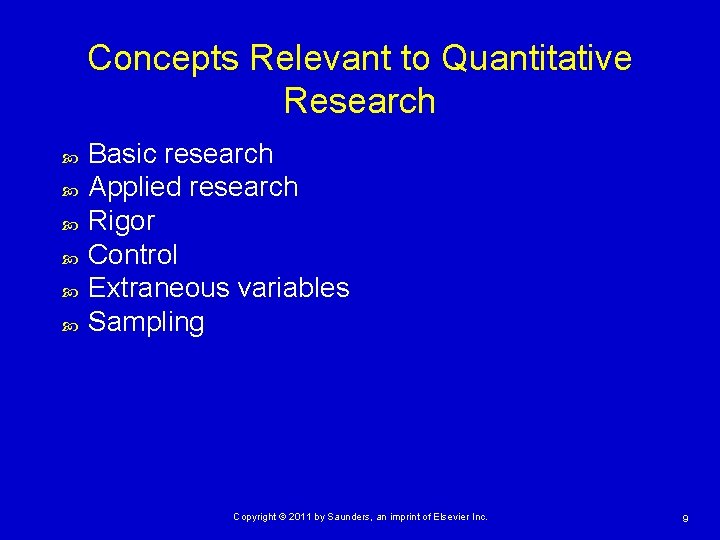 Concepts Relevant to Quantitative Research

Basic research
Applied research
Rigor
Control
Extraneous variables
Sampling

Copyright © 2011 by Saunders, an imprint of Elsevier Inc.

9